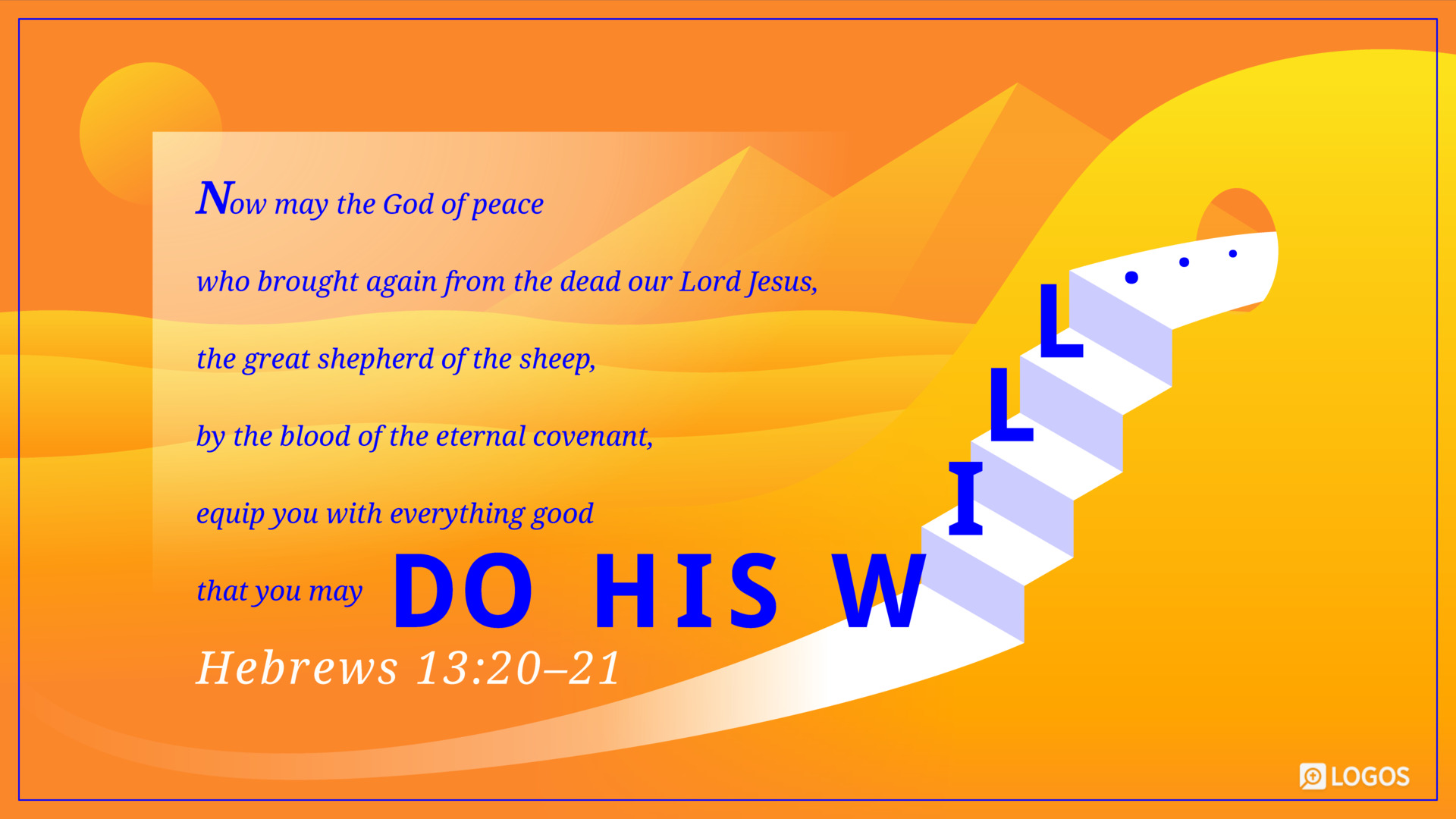 Now may the God of peace

who brought again from the dead our Lord Jesus,

the great shepherd of the sheep,

by the blood of the eternal covenant,

equip you with everything good

that you may DO HIS WILL...

Hebrews 13:20–21

LOGOS